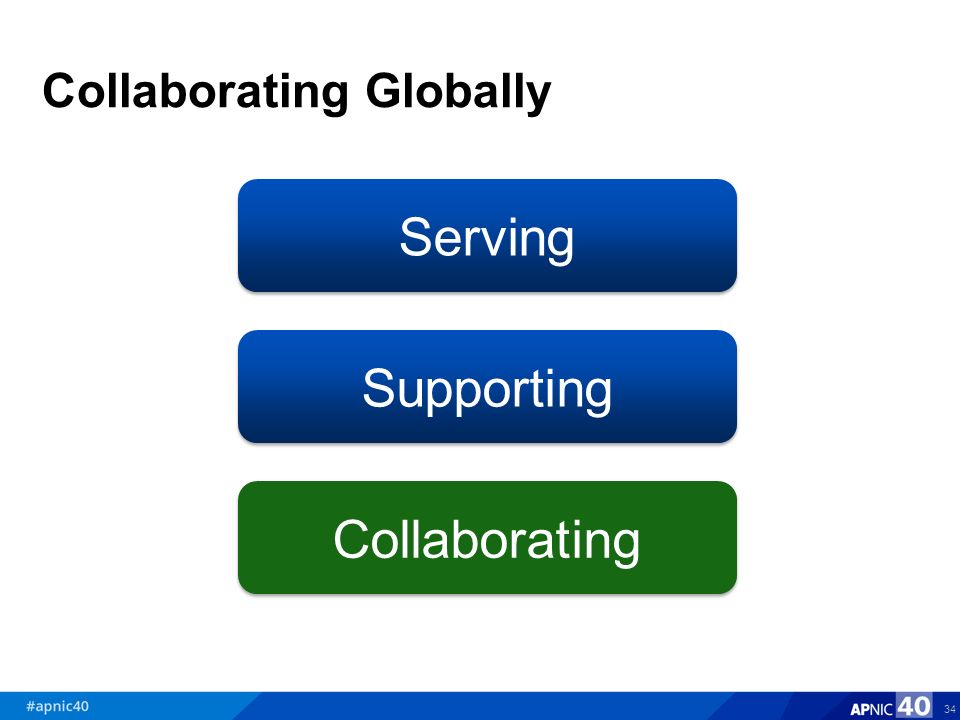 Collaborating Globally

Serving

Supporting

Collaborating

#apnic40

APNIC 40

34